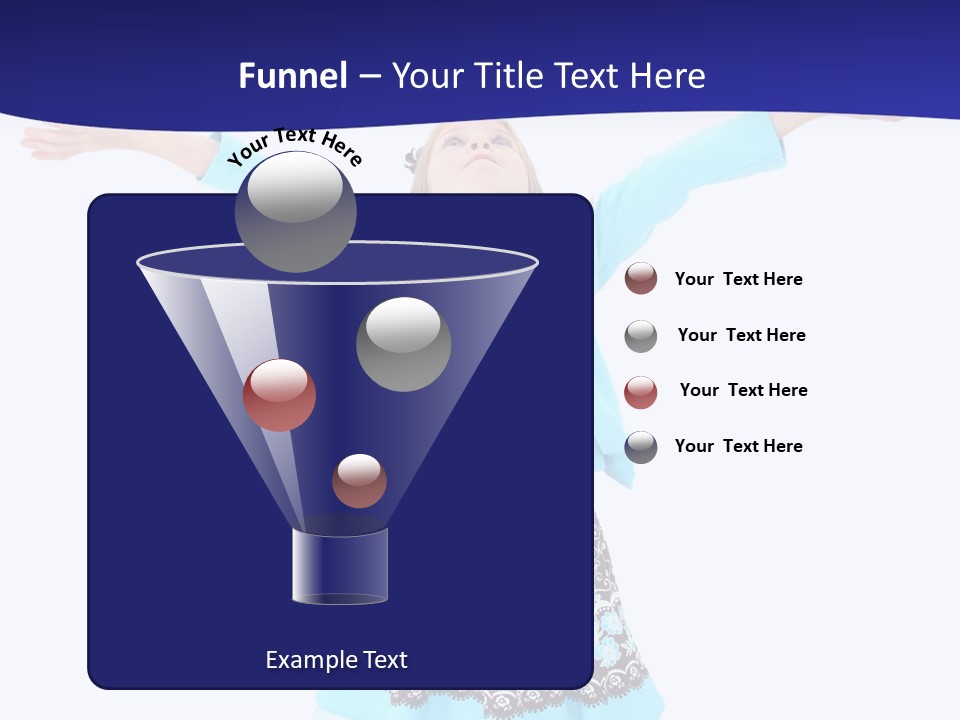 Funnel – Your Title Text Here

Your Text Here

Your Text Here

Your Text Here

Your Text Here

Your Text Here

Example Text